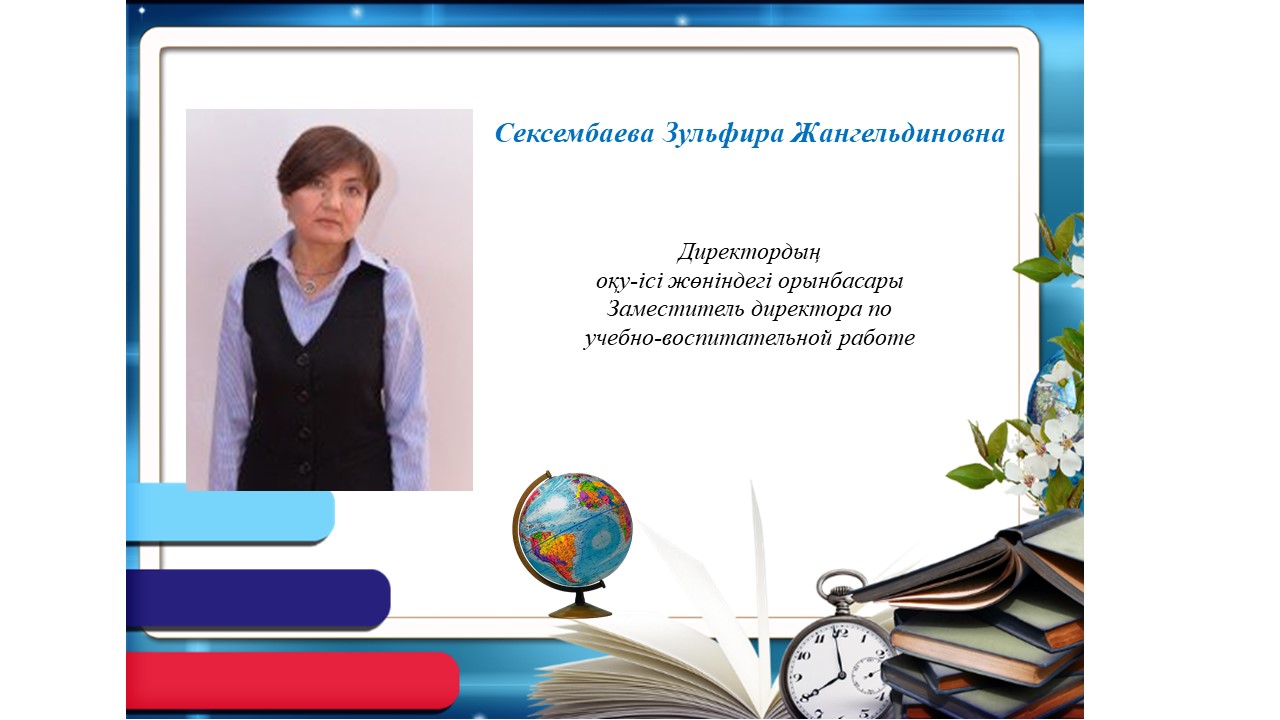 Сексембаева Зульфира Жангельдиновна

Директордың
оқу-ісі жөніндегі орынбасары
Заместитель директора по
учебно-воспитательной работе